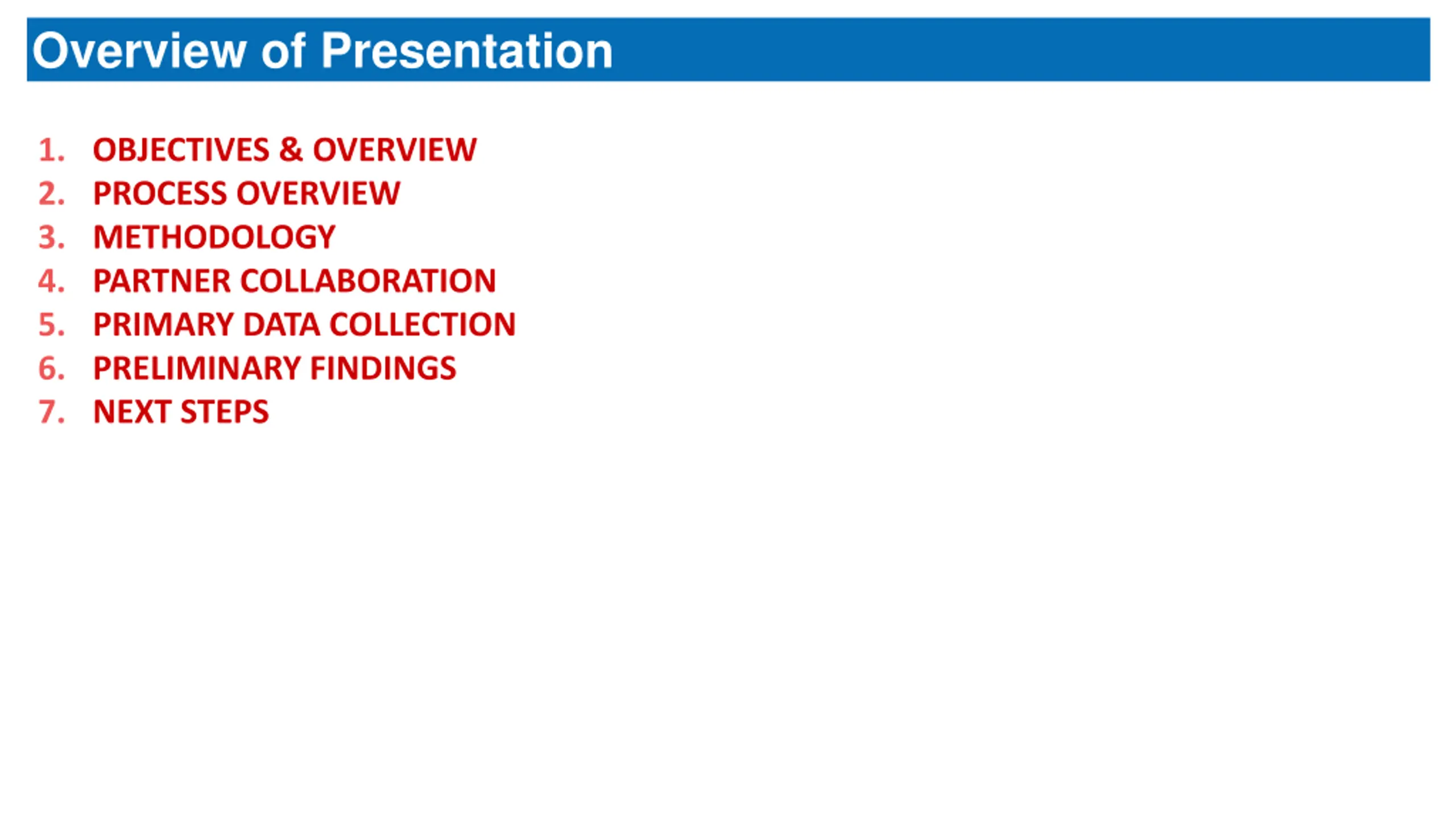 Overview of Presentation

1. OBJECTIVES & OVERVIEW
2. PROCESS OVERVIEW
3. METHODOLOGY
4. PARTNER COLLABORATION
5. PRIMARY DATA COLLECTION
6. PRELIMINARY FINDINGS
7. NEXT STEPS